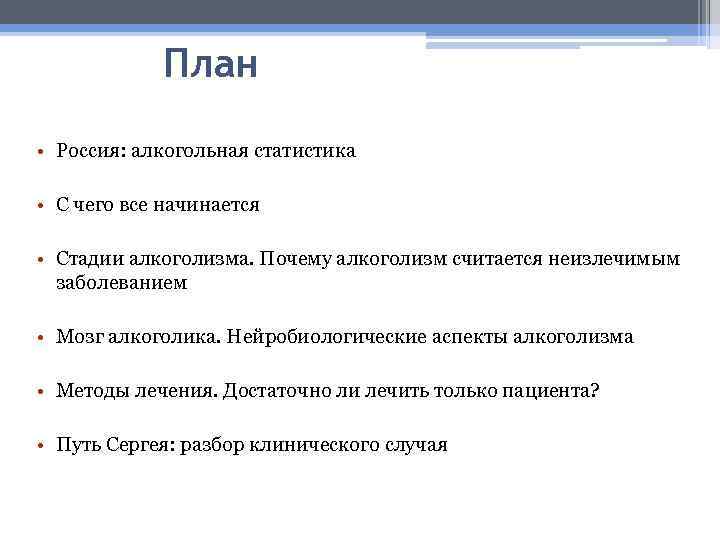 План

• Россия: алкогольная статистика

• С чего все начинается

• Стадии алкоголизма. Почему алкоголизм считается неизлечимым заболеванием

• Мозг алкоголика. Нейробиологические аспекты алкоголизма

• Методы лечения. Достаточно ли лечить только пациента?

• Путь Сергея: разбор клинического случая